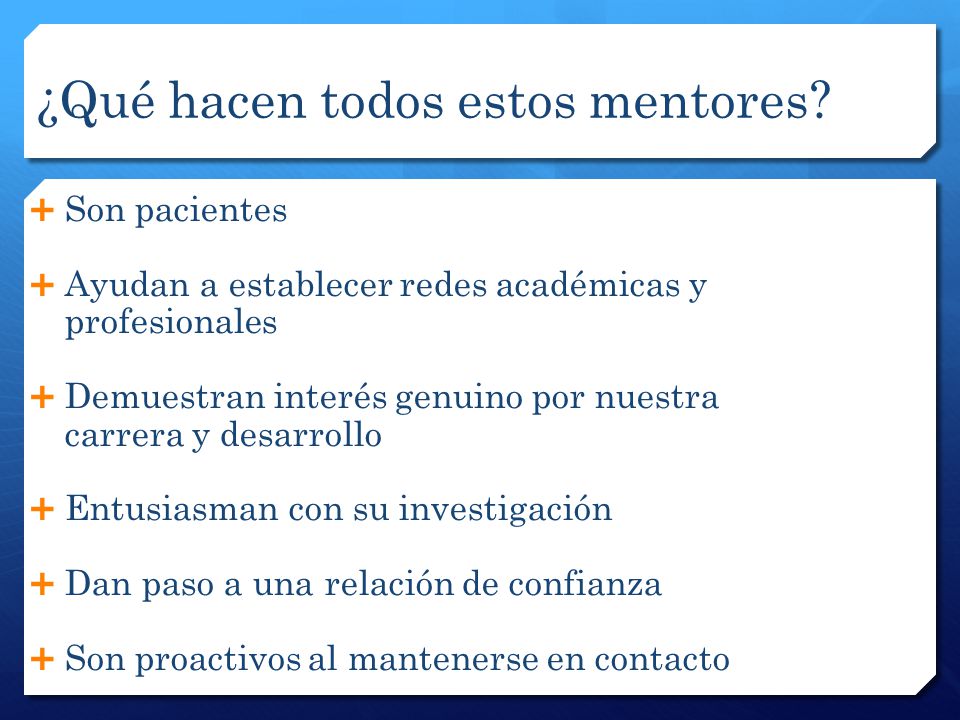 ¿Qué hacen todos estos mentores?

+ Son pacientes

+ Ayudan a establecer redes académicas y profesionales

+ Demuestran interés genuino por nuestra carrera y desarrollo

+ Entusiasman con su investigación

+ Dan paso a una relación de confianza

+ Son proactivos al mantenerse en contacto